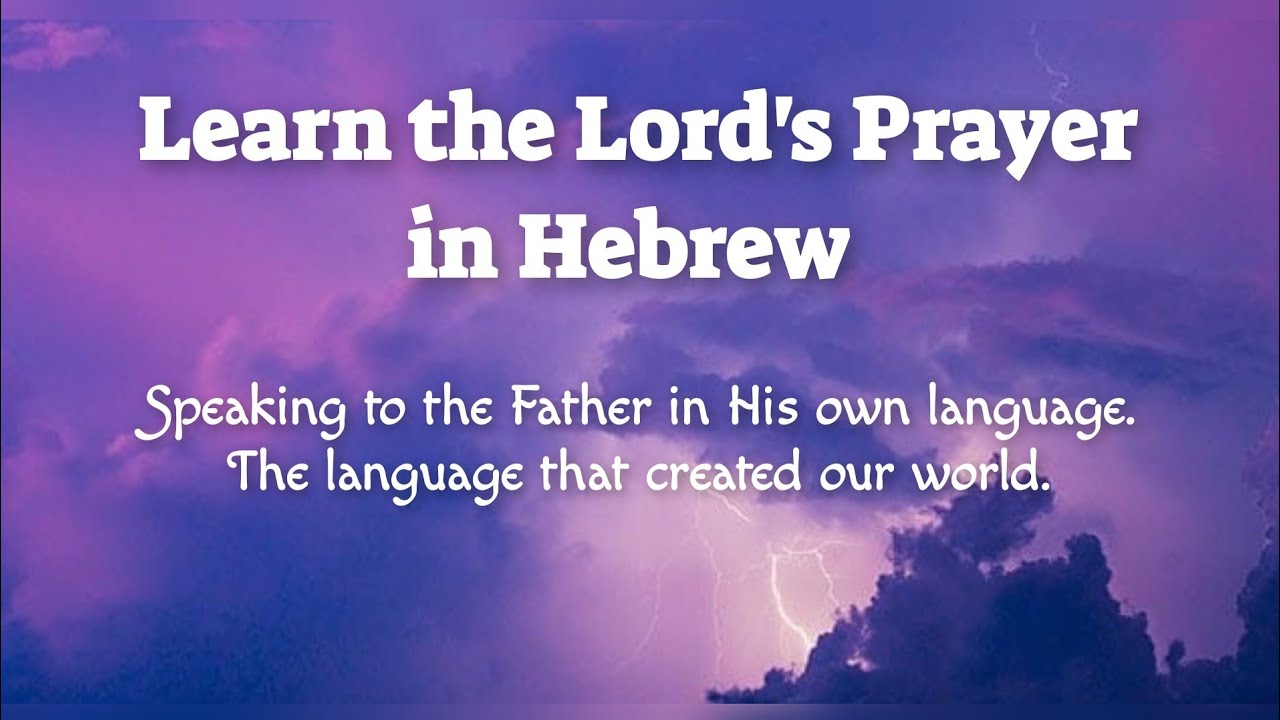 Learn the Lord's Prayer in Hebrew

Speaking to the Father in His own language.
The language that created our world.